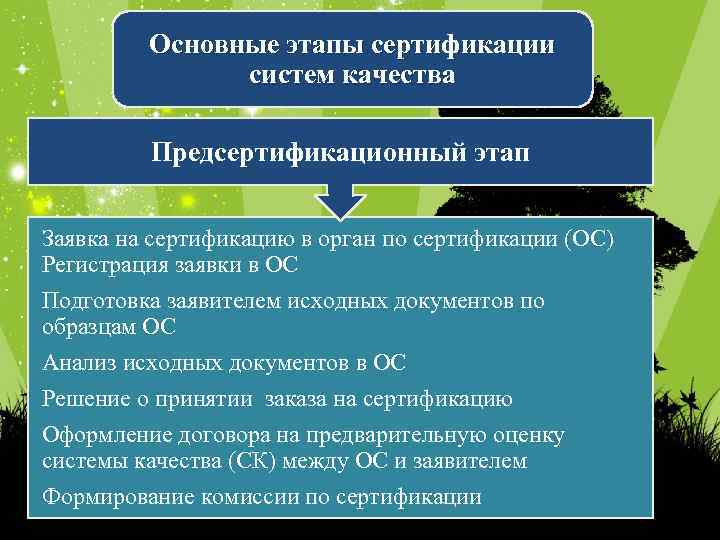 Основные этапы сертификации систем качества

Предсертификационный этап

Заявка на сертификацию в орган по сертификации (ОС)
Регистрация заявки в ОС

Подготовка заявителем исходных документов по образцам ОС

Анализ исходных документов в ОС

Решение о принятии заказа на сертификацию

Оформление договора на предварительную оценку системы качества (СК) между ОС и заявителем

Формирование комиссии по сертификации